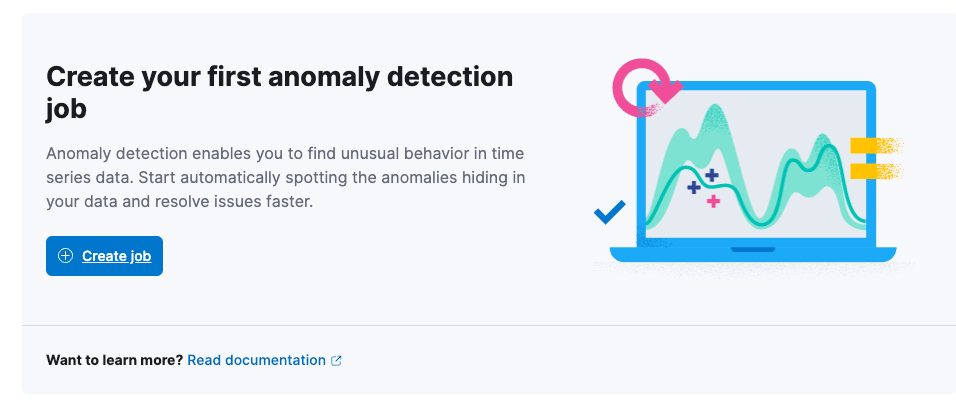 Create your first anomaly detection job

Anomaly detection enables you to find unusual behavior in time series data. Start automatically spotting the anomalies hiding in your data and resolve issues faster.

Create job

Want to learn more? Read documentation